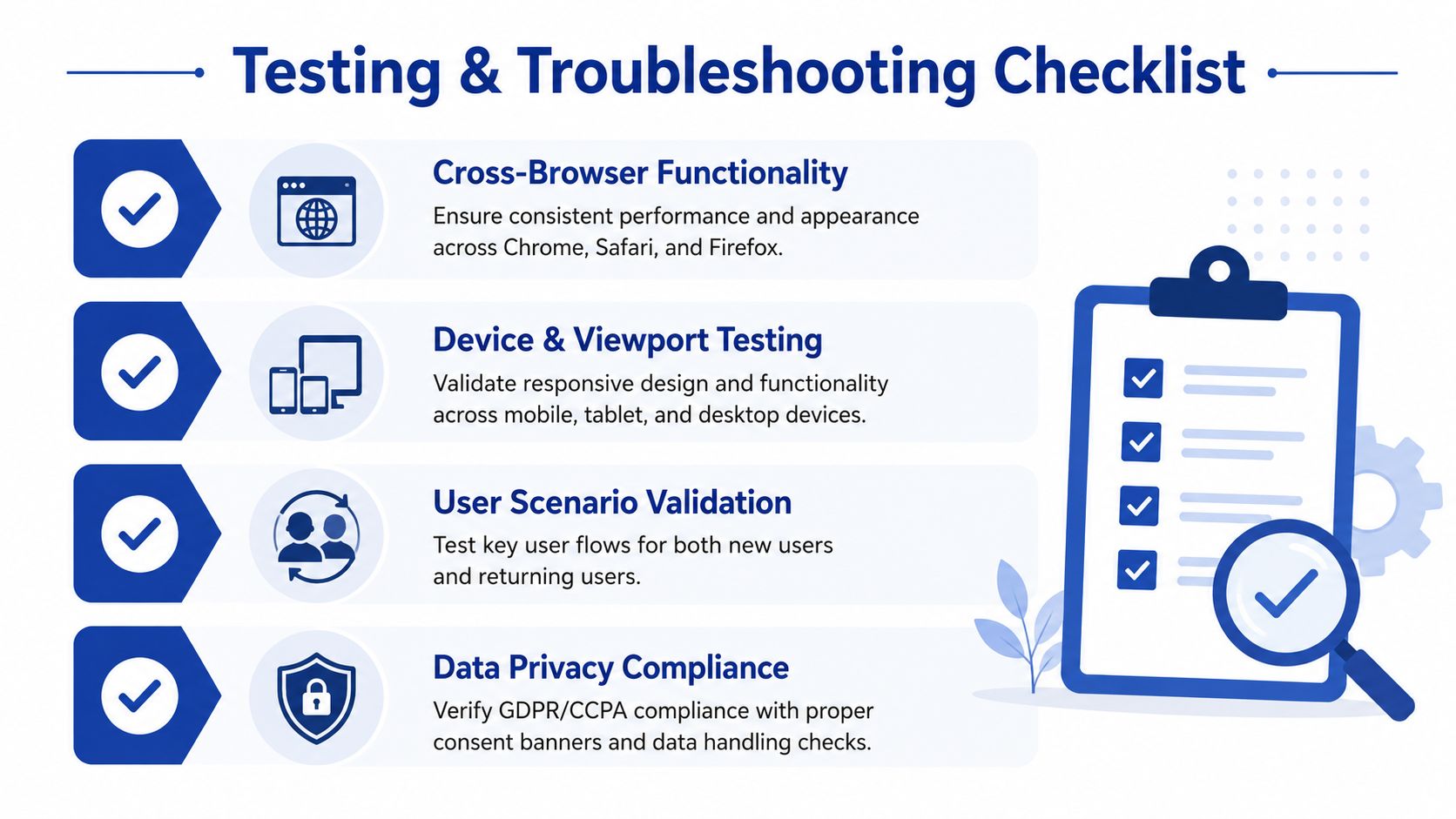 Testing & Troubleshooting Checklist

Cross-Browser Functionality
Ensure consistent performance and appearance across Chrome, Safari, and Firefox.

Device & Viewport Testing
Validate responsive design and functionality across mobile, tablet, and desktop devices.

User Scenario Validation
Test key user flows for both new users and returning users.

Data Privacy Compliance
Verify GDPR/CCPA compliance with proper consent banners and data handling checks.